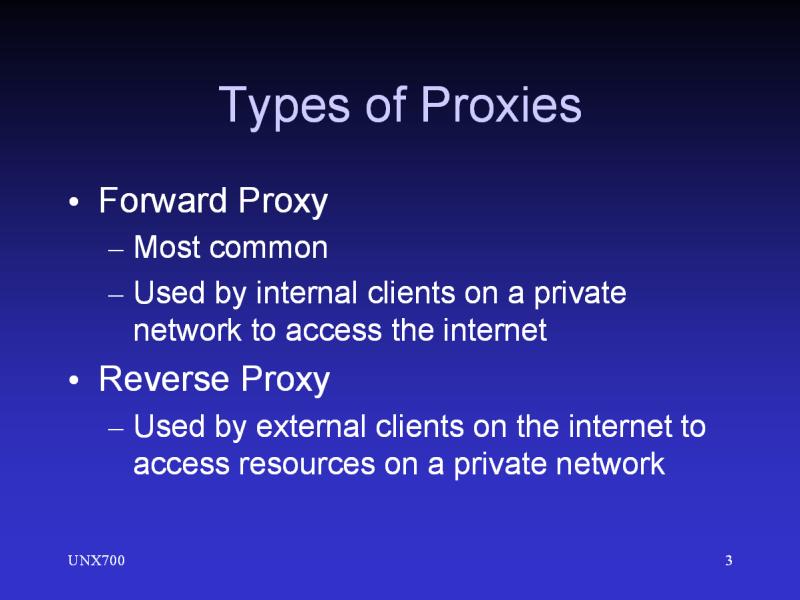 Types of Proxies

• Forward Proxy
– Most common
– Used by internal clients on a private network to access the internet
• Reverse Proxy
– Used by external clients on the internet to access resources on a private network

UNX700

3